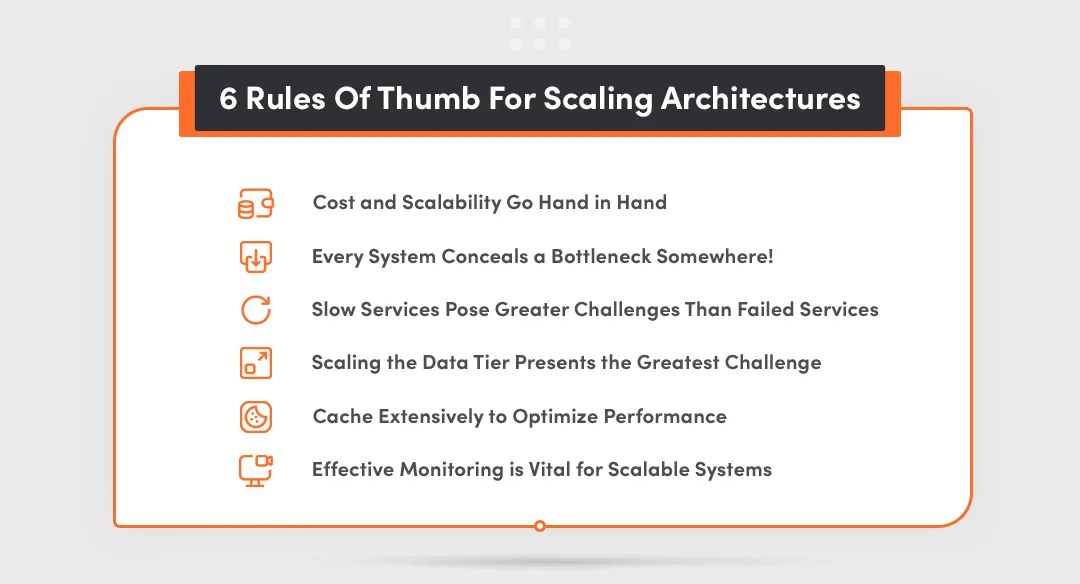 6 Rules Of Thumb For Scaling Architectures

Cost and Scalability Go Hand in Hand

Every System Conceals a Bottleneck Somewhere!

Slow Services Pose Greater Challenges Than Failed Services

Scaling the Data Tier Presents the Greatest Challenge

Cache Extensively to Optimize Performance

Effective Monitoring is Vital for Scalable Systems